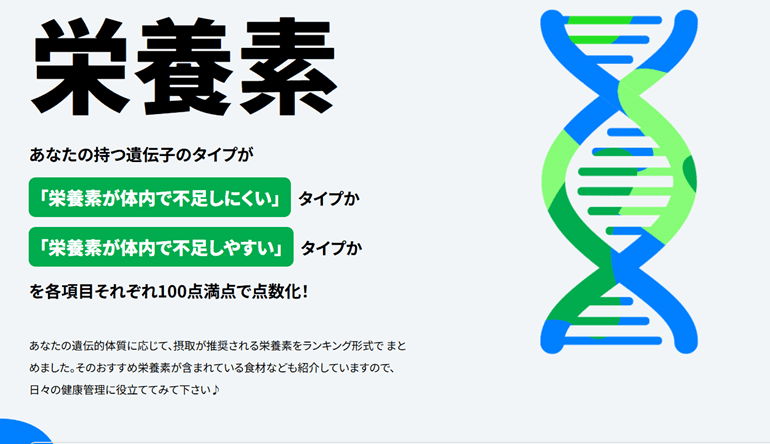 栄養素

あなたの持つ遺伝子のタイプが

「栄養素が体内で不足しにくい」 タイプか

「栄養素が体内で不足しやすい」 タイプか

を各項目それぞれ100点満点で点数化!

あなたの遺伝的体質に応じて、摂取が推奨される栄養素をランキング形式で まとめました。そのおすすめ栄養素が含まれている食材なども紹介していますので、日々の健康管理に役立ててみて下さい♪